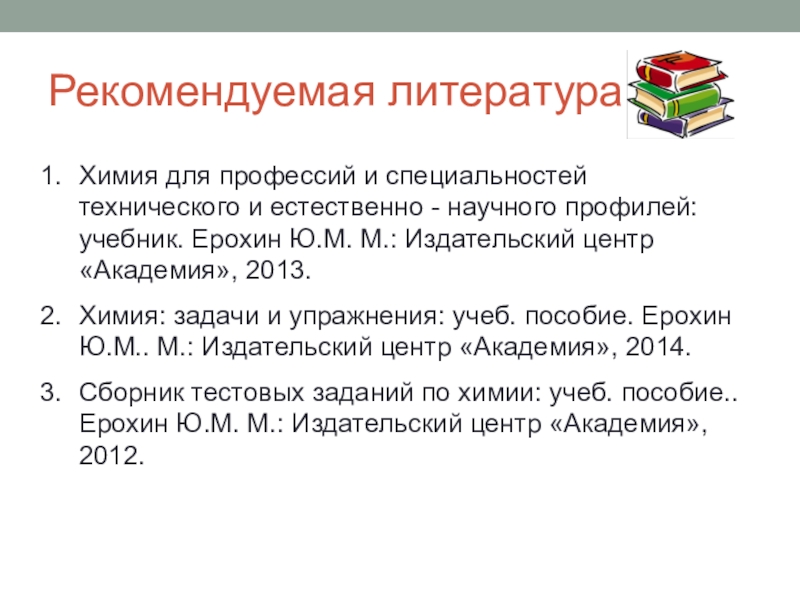 Рекомендуемая литература

1. Химия для профессий и специальностей технического и естественно - научного профилей: учебник. Ерохин Ю.М. М.: Издательский центр «Академия», 2013.

2. Химия: задачи и упражнения: учеб. пособие. Ерохин Ю.М.. М.: Издательский центр «Академия», 2014.

3. Сборник тестовых заданий по химии: учеб. пособие.. Ерохин Ю.М. М.: Издательский центр «Академия», 2012.